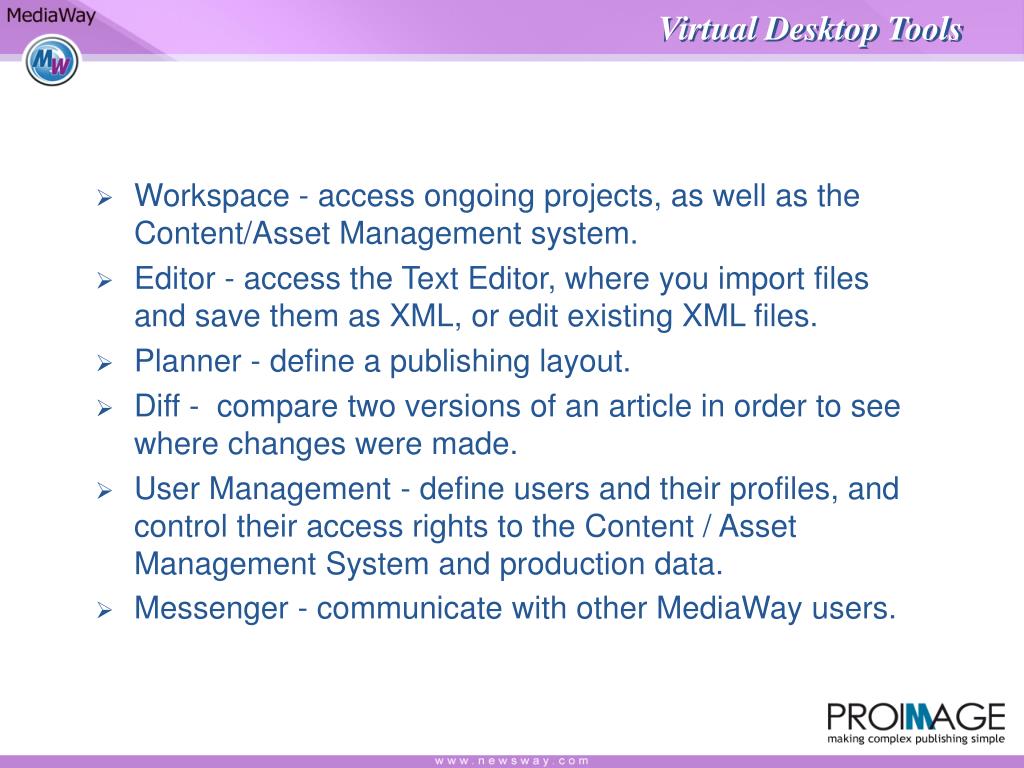 MediaWay

MW

Virtual Desktop Tools

➢ Workspace - access ongoing projects, as well as the Content/Asset Management system.

➢ Editor - access the Text Editor, where you import files and save them as XML, or edit existing XML files.

➢ Planner - define a publishing layout.

➢ Diff - compare two versions of an article in order to see where changes were made.

➢ User Management - define users and their profiles, and control their access rights to the Content / Asset Management System and production data.

➢ Messenger - communicate with other MediaWay users.

PROIMAGE
making complex publishing simple

www.newsway.com